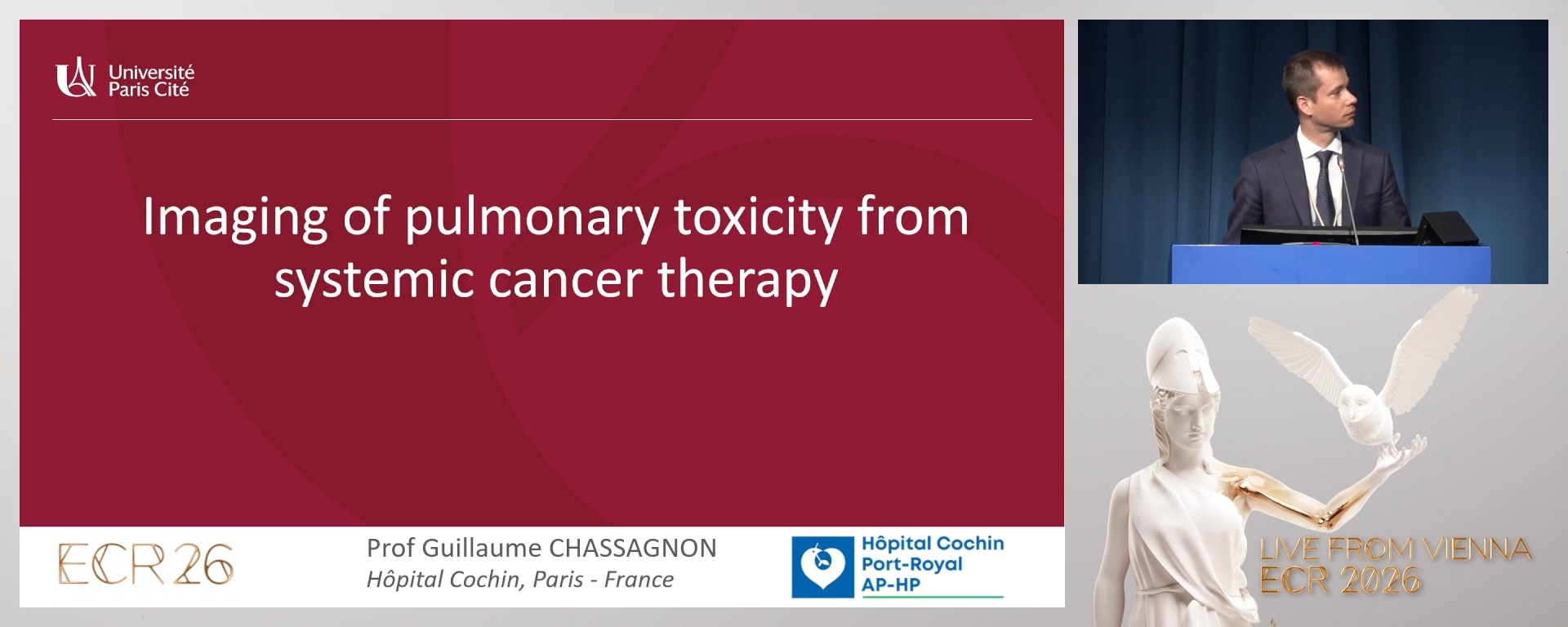 Université Paris Cité

Imaging of pulmonary toxicity from systemic cancer therapy

ECR 26

Prof Guillaume CHASSAGNON
Hôpital Cochin, Paris - France

Hôpital Cochin
Port-Royal
AP-HP

LIVE FROM VIENNA
ECR 2026